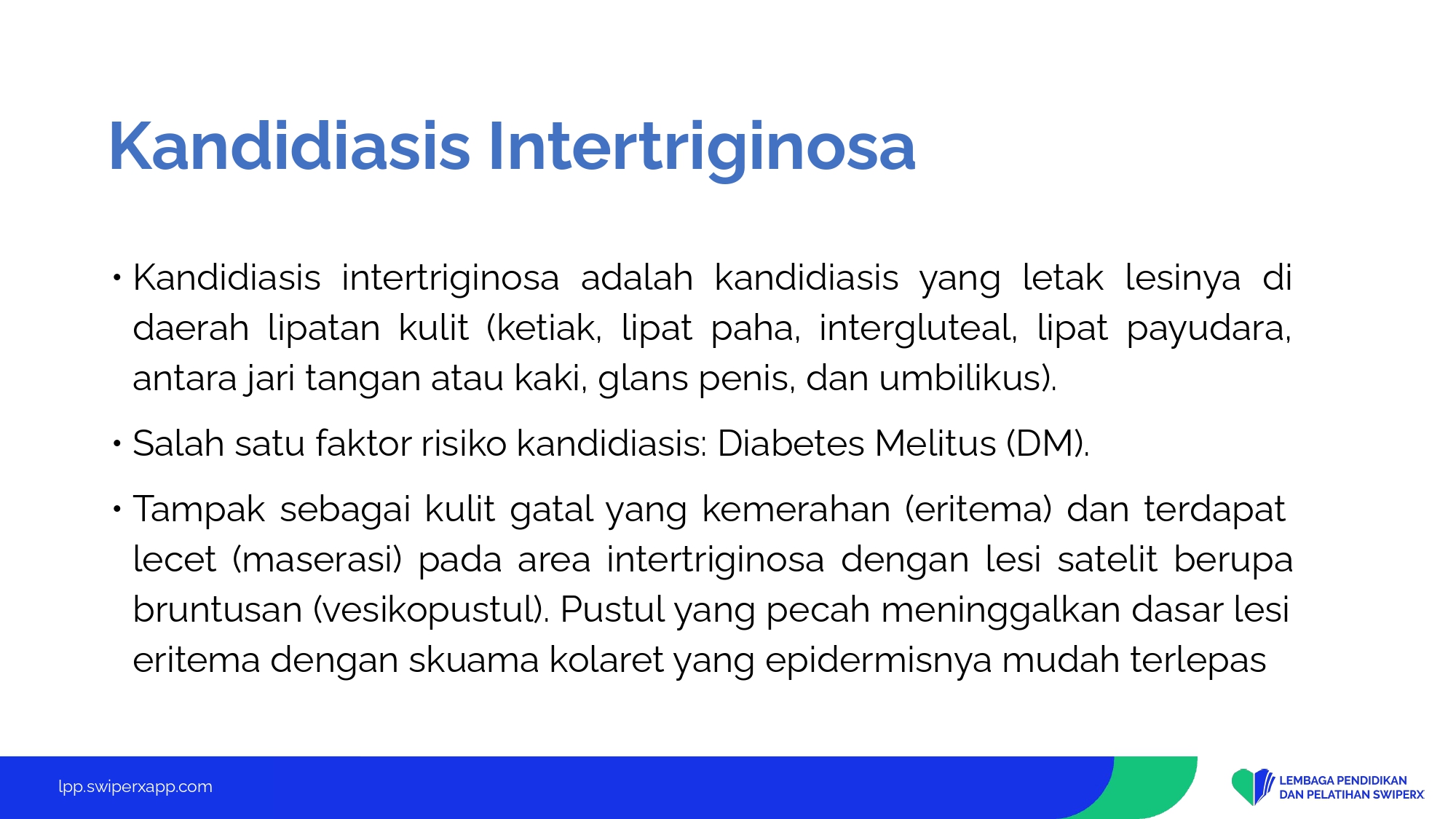 Kandidiasis Intertriginosa

• Kandidiasis intertriginosa adalah kandidiasis yang letak lesinya di daerah lipatan kulit (ketiak, lipat paha, intergluteal, lipat payudara, antara jari tangan atau kaki, glans penis, dan umbilikus).

• Salah satu faktor risiko kandidiasis: Diabetes Melitus (DM).

• Tampak sebagai kulit gatal yang kemerahan (eritema) dan terdapat lecet (maserasi) pada area intertriginosa dengan lesi satelit berupa bruntusan (vesikopustul). Pustul yang pecah meninggalkan dasar lesi eritema dengan skuama kolaret yang epidermisnya mudah terlepas

lpp.swiperxapp.com

LEMBAGA PENDIDIKAN DAN PELATIHAN SWIPERX